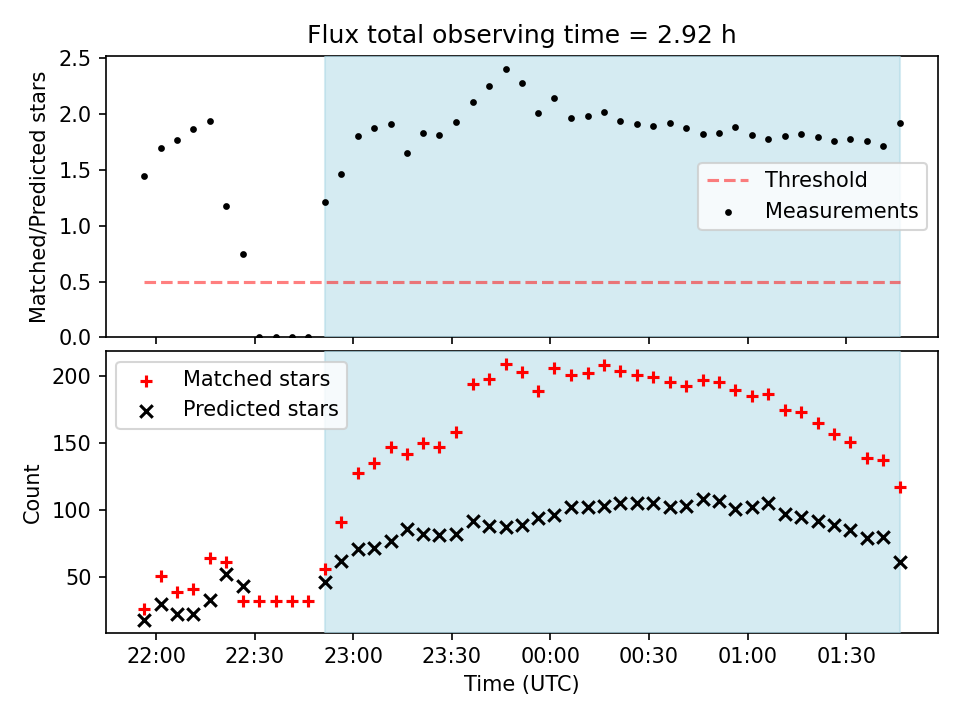 Flux total observing time = 2.92 h

Matched/Predicted stars

2.5
2.0
1.5
1.0
0.5
0.0

Threshold
Measurements

Count

200
150
100
50

Matched stars
Predicted stars

22:00
22:30
23:00
23:30
00:00
00:30
01:00
01:30

Time (UTC)